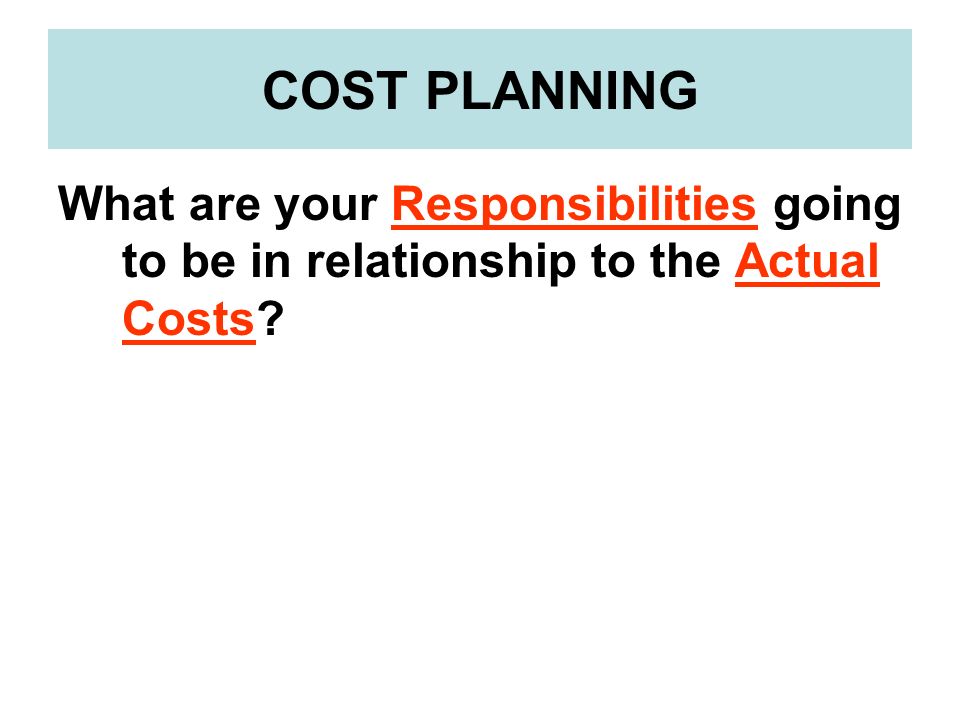 COST PLANNING

What are your Responsibilities going to be in relationship to the Actual Costs?